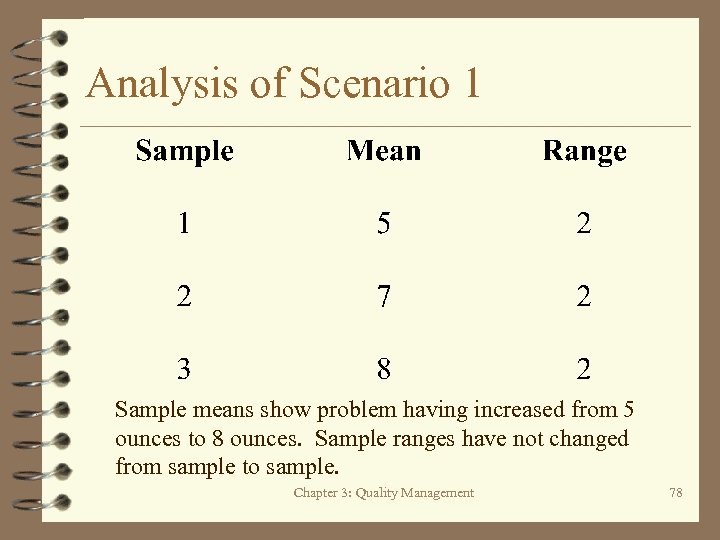 Analysis of Scenario 1

| Sample | Mean | Range |
|---|---|---|
| 1 | 5 | 2 |
| 2 | 7 | 2 |
| 3 | 8 | 2 |

Sample means show problem having increased from 5 ounces to 8 ounces. Sample ranges have not changed from sample to sample.

Chapter 3: Quality Management

78